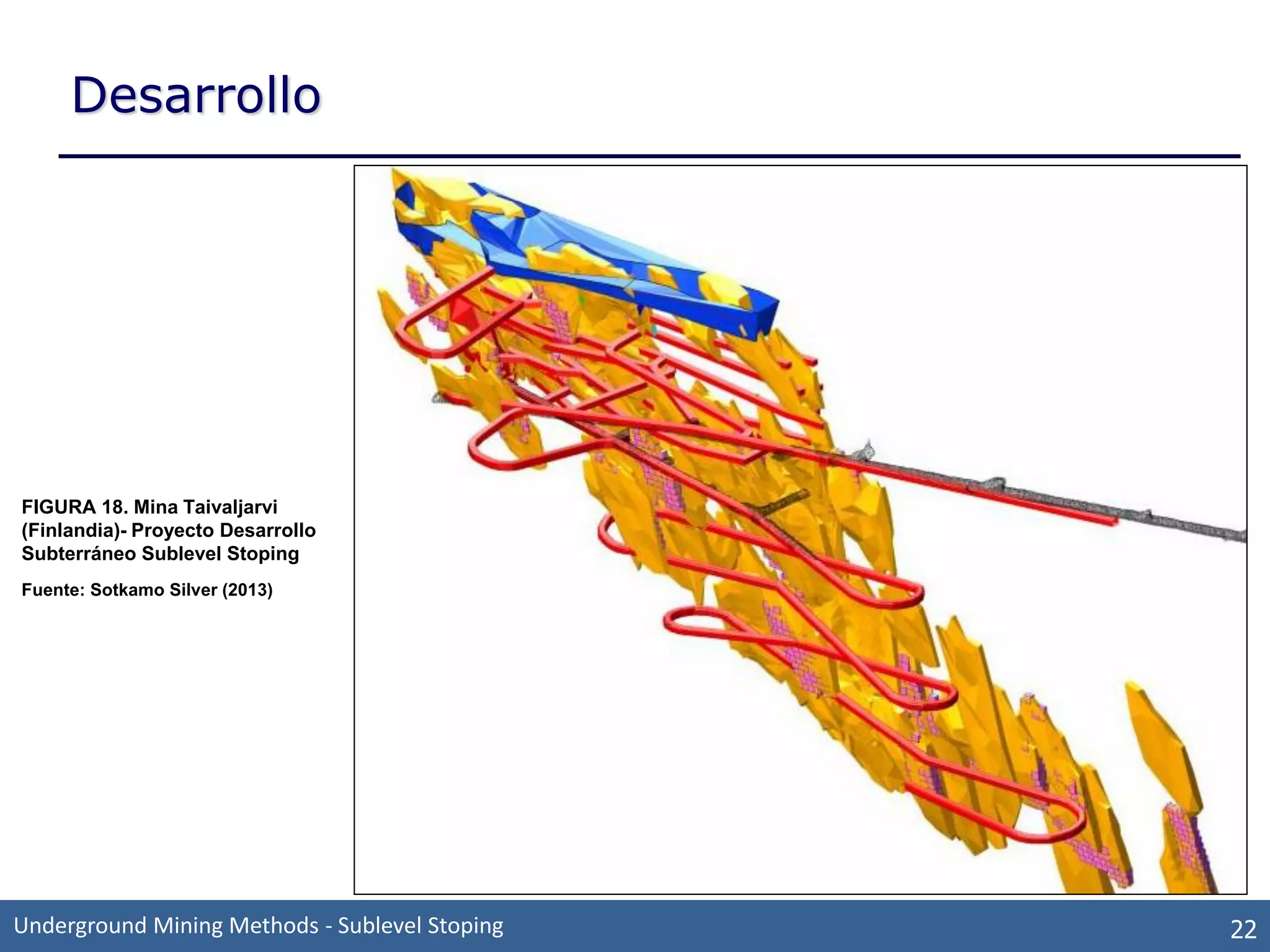 Desarrollo

FIGURA 18. Mina Taivaljarvi (Finlandia)- Proyecto Desarrollo Subterráneo Sublevel Stoping

Fuente: Sotkamo Silver (2013)

Underground Mining Methods - Sublevel Stoping

22